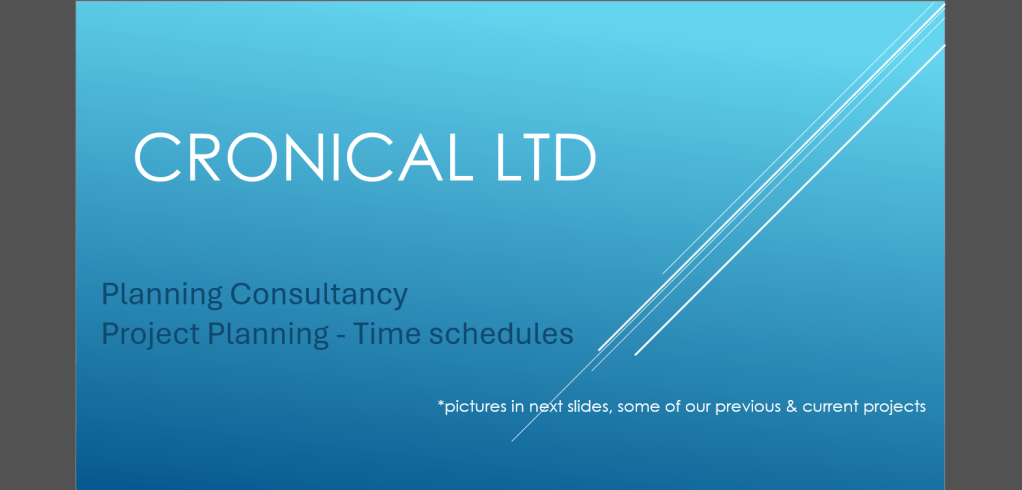 CRONICAL LTD

Planning Consultancy
Project Planning - Time schedules

*pictures in next slides, some of our previous & current projects